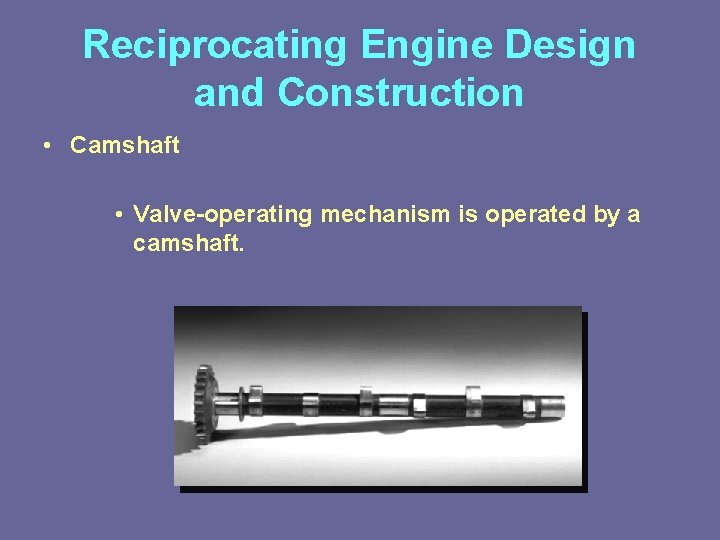 Reciprocating Engine Design and Construction

• Camshaft

• Valve-operating mechanism is operated by a camshaft.